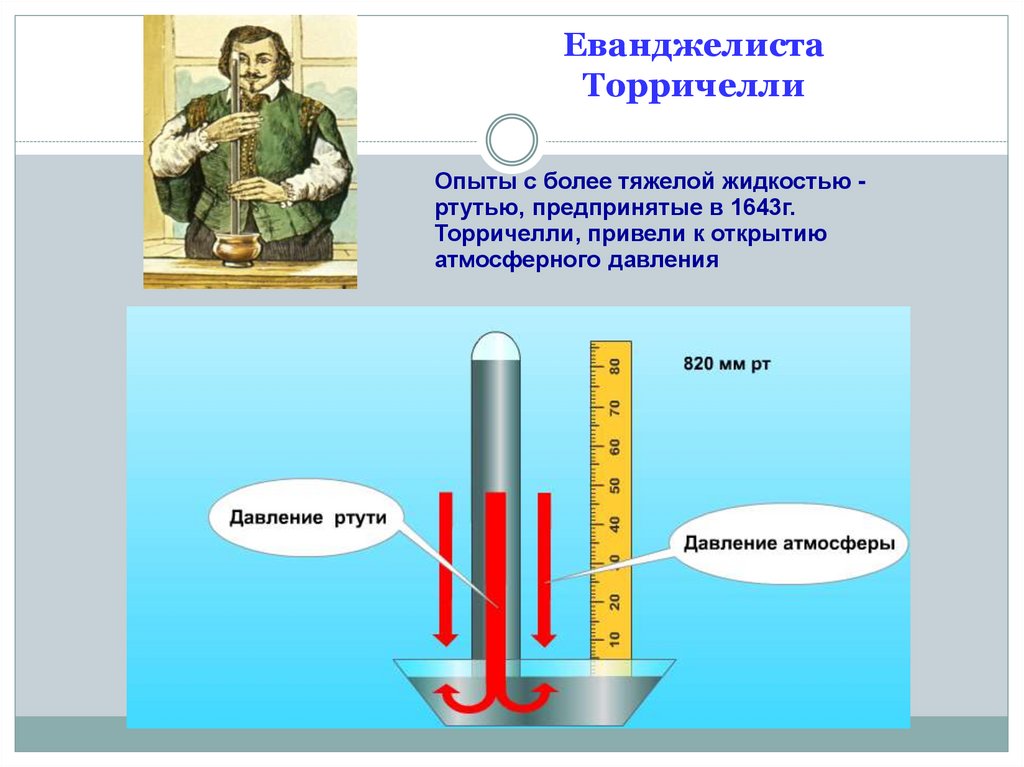 Еванджелиста Торричелли

Опыты с более тяжелой жидкостью - ртутью, предпринятые в 1643г. Торричелли, привели к открытию атмосферного давления

820 мм рт

80
70
60
50
40
30
20
10

Давление ртути

Давление атмосферы